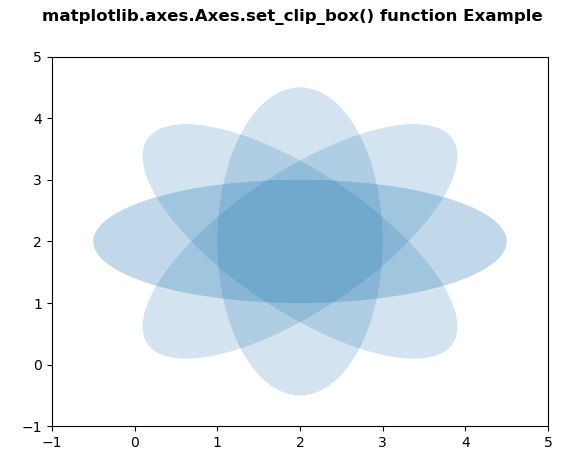 matplotlib.axes.Axes.set_clip_box() function Example

5
4
3
2
1
0
−1

−1
0
1
2
3
4
5